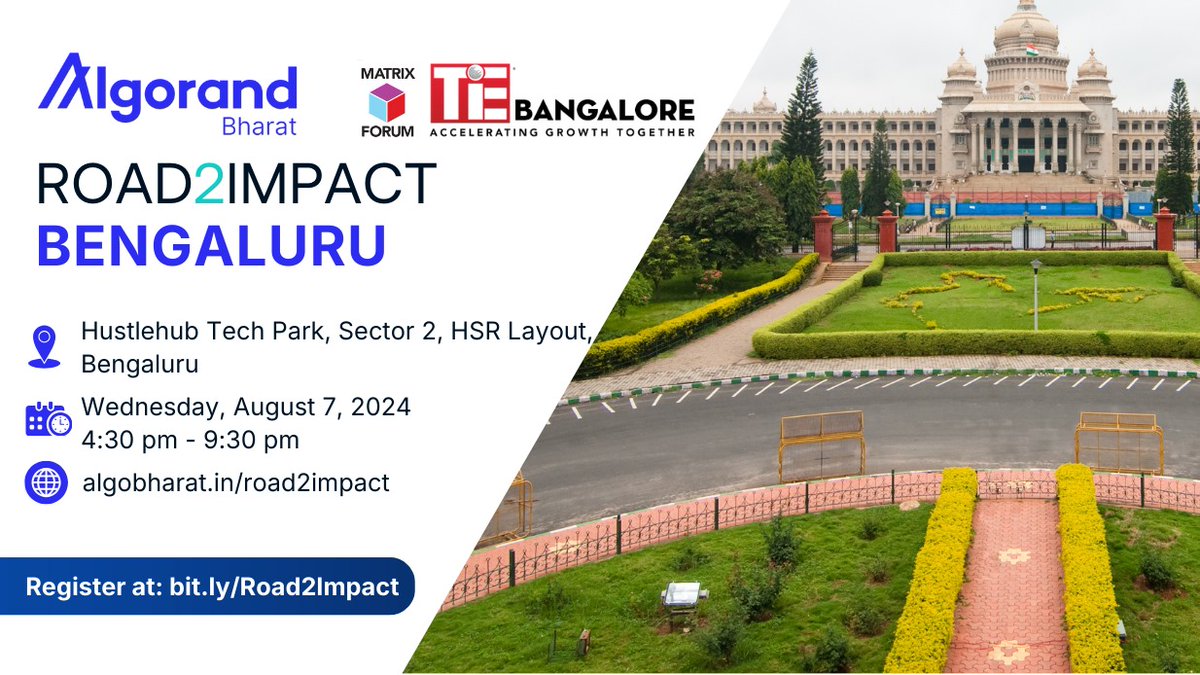 Algorand
Bharat

MATRIX
FORUM

TiE BANGALORE
ACCELERATING GROWTH TOGETHER

ROAD2IMPACT
BENGALURU

Hustlehub Tech Park, Sector 2, HSR Layout, Bengaluru

Wednesday, August 7, 2024
4:30 pm - 9:30 pm

algobharat.in/road2impact

Register at: bit.ly/Road2Impact